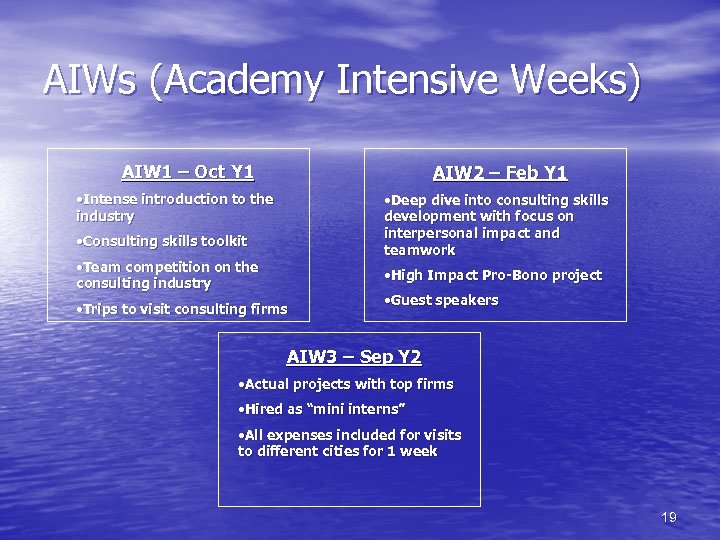 AIWs (Academy Intensive Weeks)

AIW1 – Oct Y1

•Intense introduction to the industry

•Consulting skills toolkit

•Team competition on the consulting industry

•Trips to visit consulting firms

AIW2 – Feb Y1

•Deep dive into consulting skills development with focus on interpersonal impact and teamwork

•High Impact Pro-Bono project

•Guest speakers

AIW3 – Sep Y2

•Actual projects with top firms

•Hired as "mini interns"

•All expenses included for visits to different cities for 1 week

19